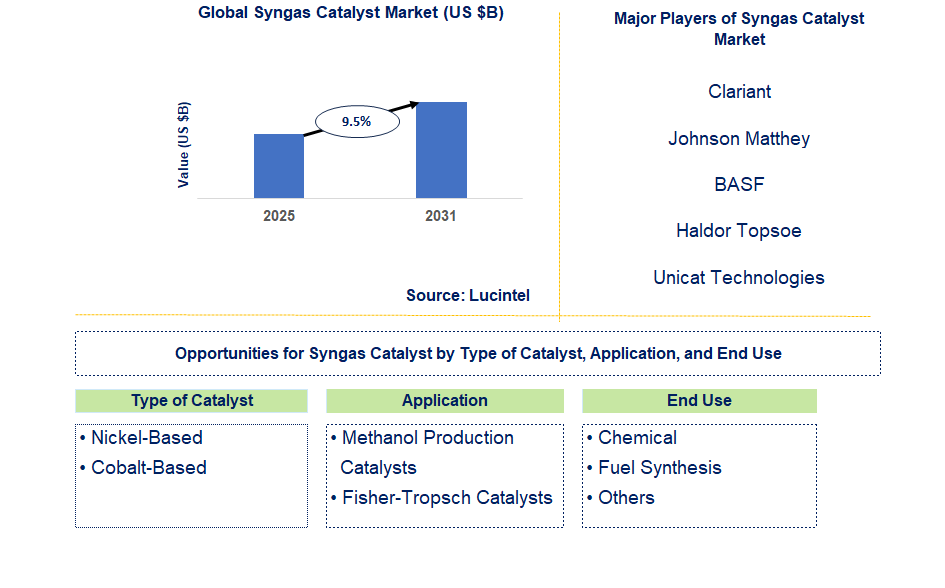 Global Syngas Catalyst Market (US $B)

Value (US $B)

9.5%

2025

2031

Source: Lucintel

Major Players of Syngas Catalyst Market

Clariant

Johnson Matthey

BASF

Haldor Topsoe

Unicat Technologies

Opportunities for Syngas Catalyst by Type of Catalyst, Application, and End Use

Type of Catalyst

• Nickel-Based
• Cobalt-Based

Application

• Methanol Production Catalysts
• Fisher-Tropsch Catalysts

End Use

• Chemical
• Fuel Synthesis
• Others